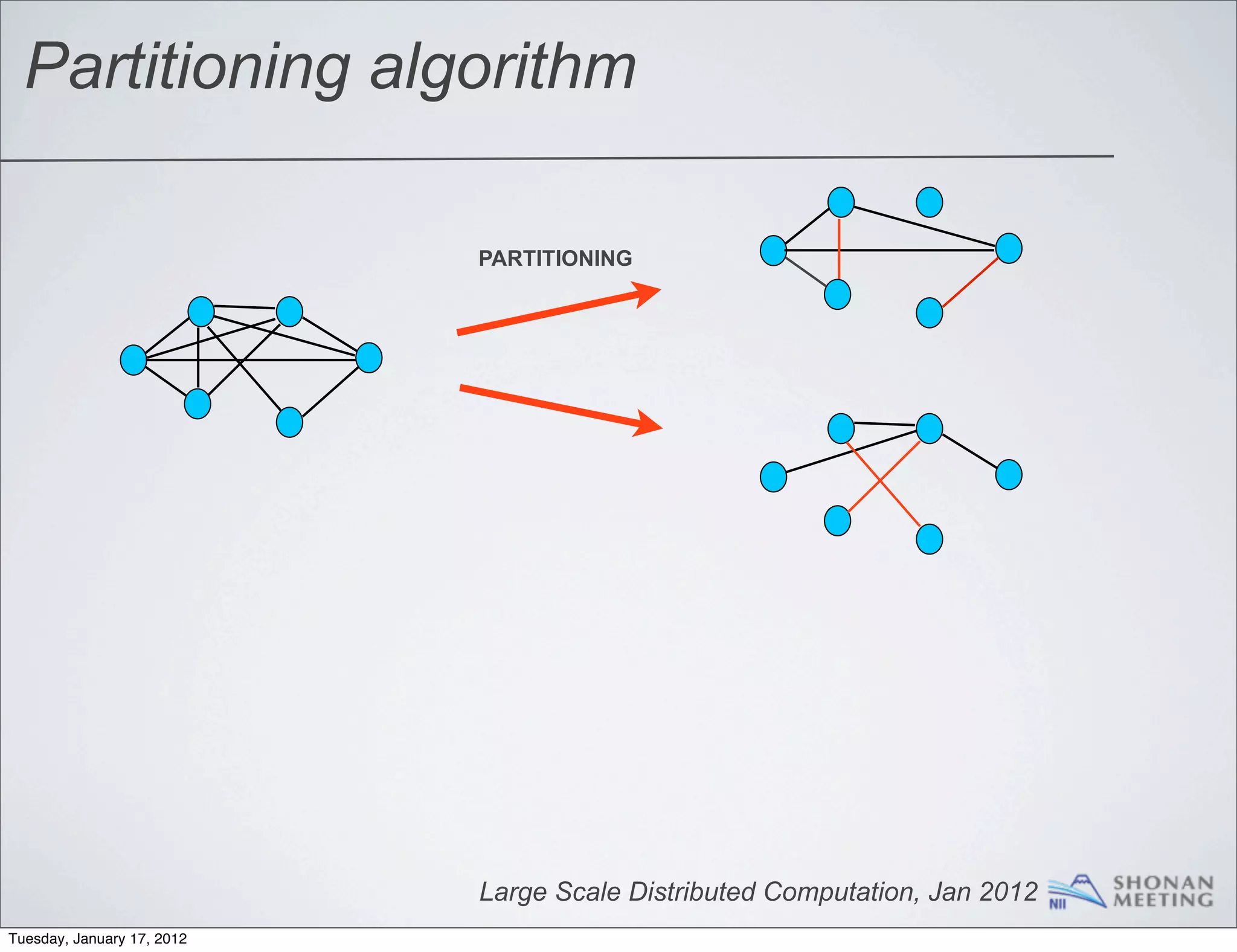 Partitioning algorithm

PARTITIONING

Large Scale Distributed Computation, Jan 2012 NII SHONAN MEETING

Tuesday, January 17, 2012